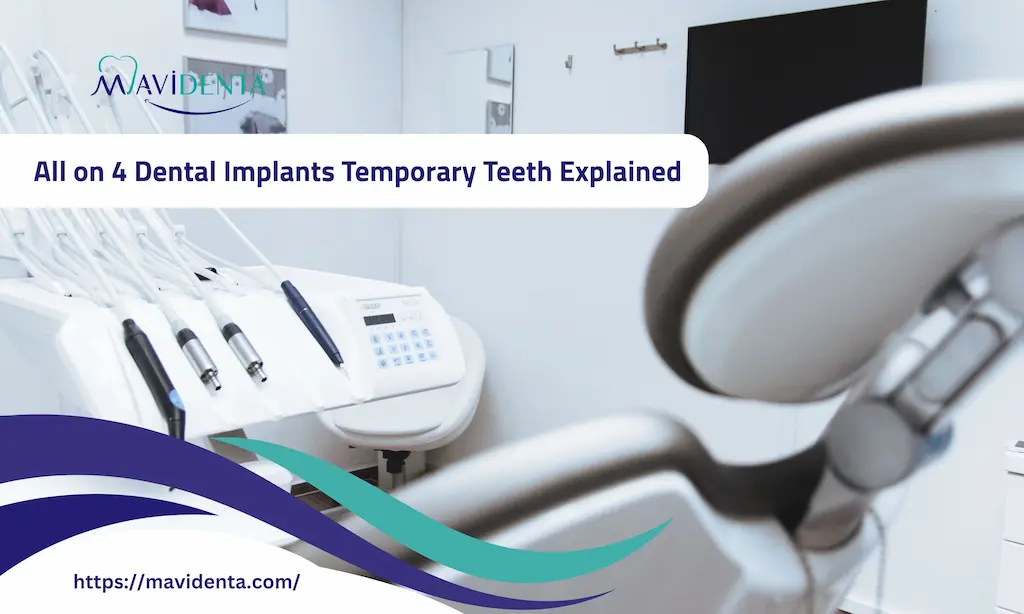 MAVIDENTA

All on 4 Dental Implants Temporary Teeth Explained

https://mavidenta.com/